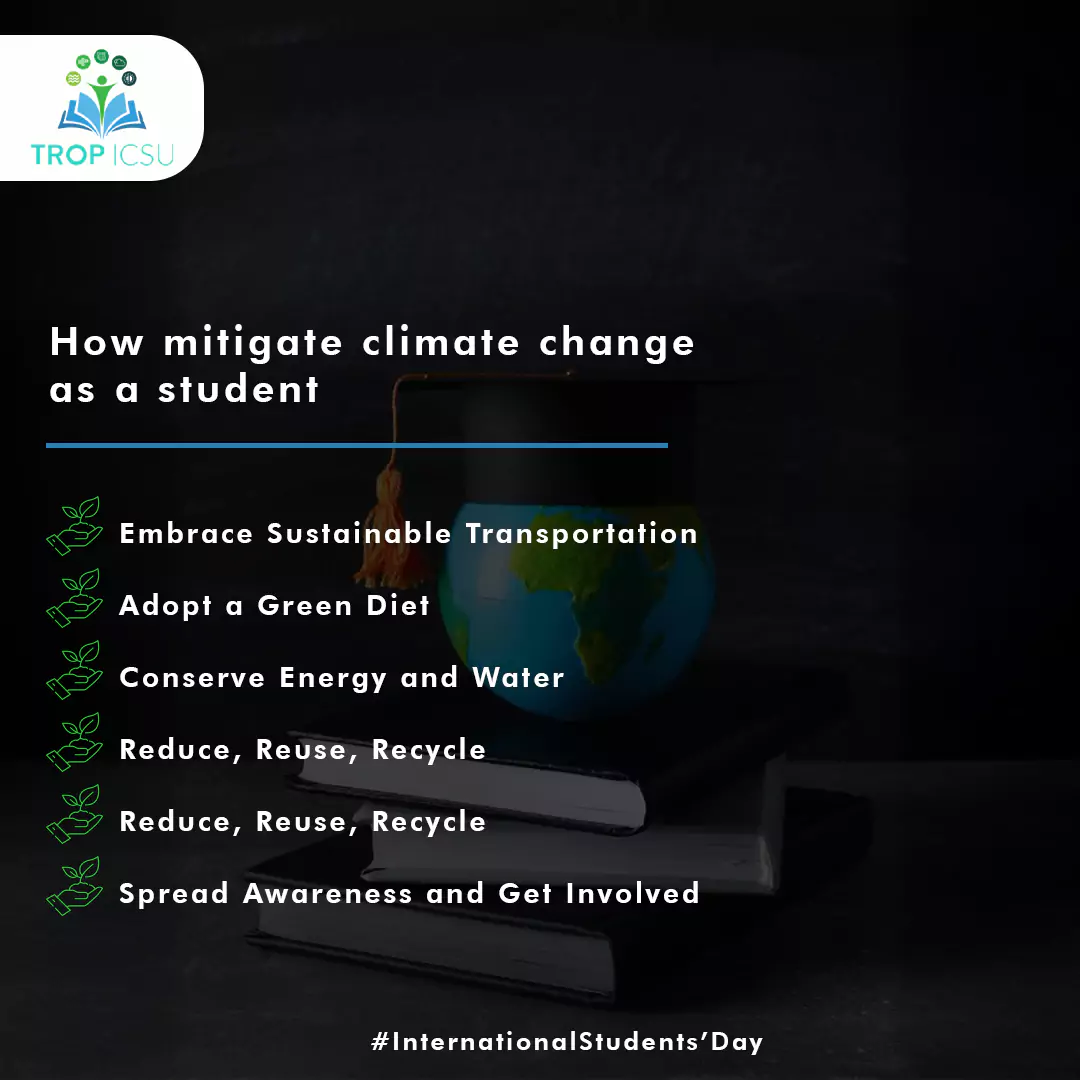 TROP ICSU

How mitigate climate change as a student

Embrace Sustainable Transportation

Adopt a Green Diet

Conserve Energy and Water

Reduce, Reuse, Recycle

Reduce, Reuse, Recycle

Spread Awareness and Get Involved

#InternationalStudents'Day